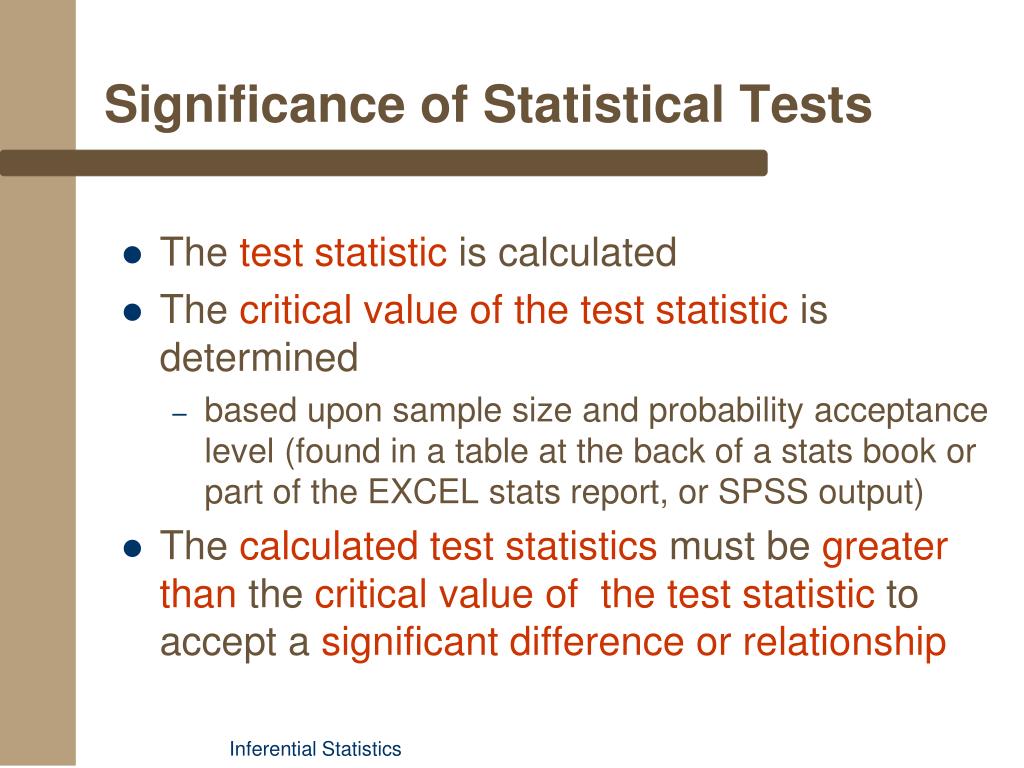 Significance of Statistical Tests

- The test statistic is calculated
- The critical value of the test statistic is determined
  – based upon sample size and probability acceptance level (found in a table at the back of a stats book or part of the EXCEL stats report, or SPSS output)
- The calculated test statistics must be greater than the critical value of the test statistic to accept a significant difference or relationship

Inferential Statistics